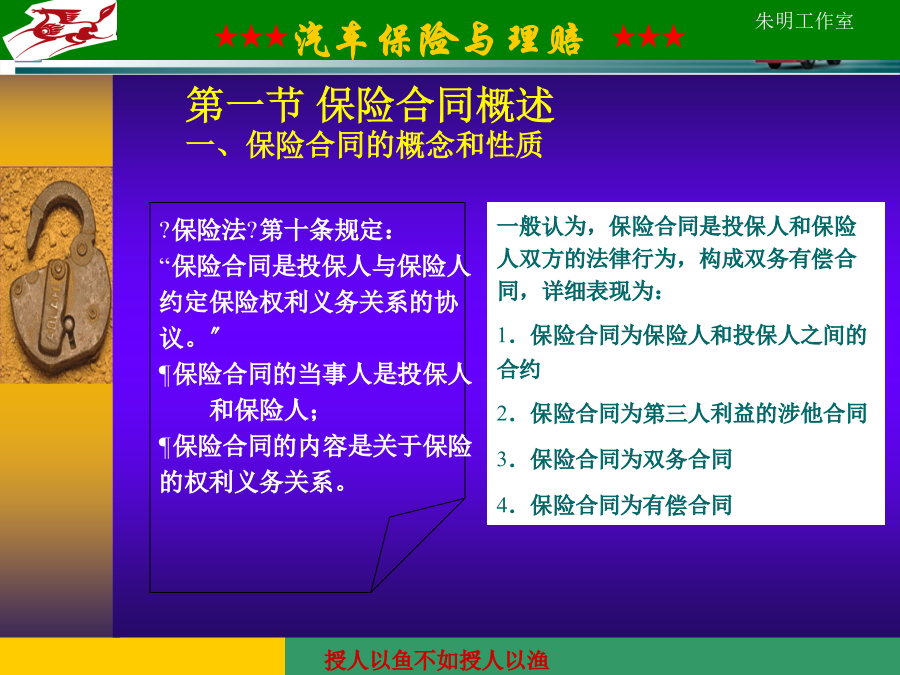 ★★★汽车保险与理赔 ★★★

朱明工作室

第一节 保险合同概述
一、保险合同的概念和性质

?保险法?第十条规定：
“保险合同是投保人与保险人约定保险权利义务关系的协议。”
¶保险合同的当事人是投保人和保险人；
¶保险合同的内容是关于保险的权利义务关系。

一般认为，保险合同是投保人和保险人双方的法律行为，构成双务有偿合同，详细表现为：
1．保险合同为保险人和投保人之间的合约
2．保险合同为第三人利益的涉他合同
3．保险合同为双务合同
4．保险合同为有偿合同

授人以鱼不如授人以渔